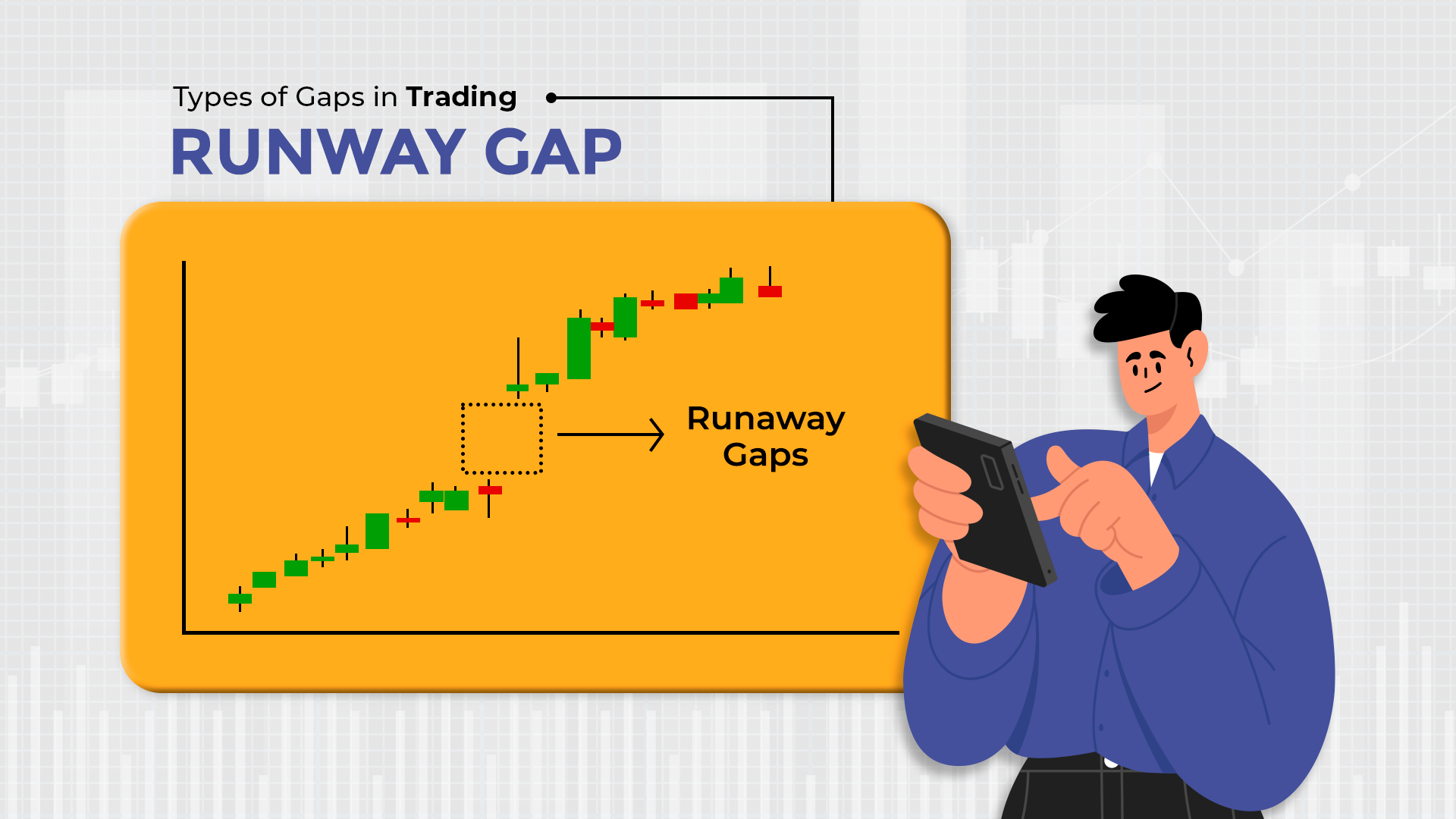 Types of Gaps in Trading
RUNWAY GAP

Runaway Gaps